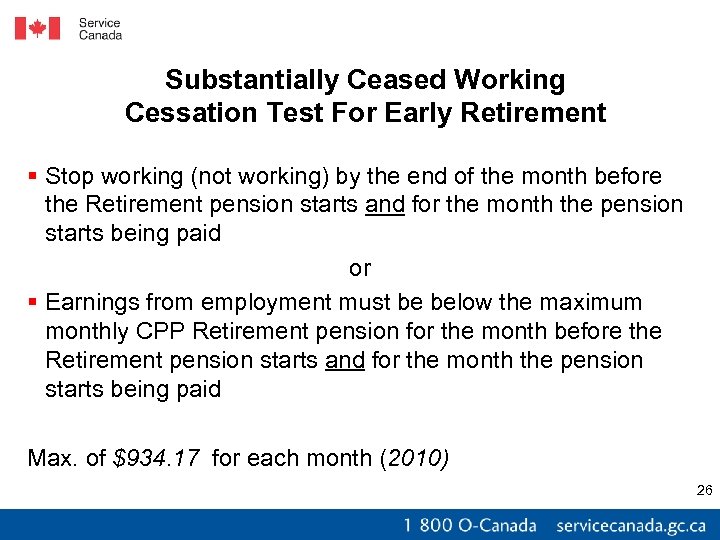 Service Canada

Substantially Ceased Working
Cessation Test For Early Retirement

▪ Stop working (not working) by the end of the month before the Retirement pension starts and for the month the pension starts being paid

or

▪ Earnings from employment must be below the maximum monthly CPP Retirement pension for the month before the Retirement pension starts and for the month the pension starts being paid

Max. of \$934.17 for each month (2010)

26

1 800 O-Canada servicecanada.gc.ca